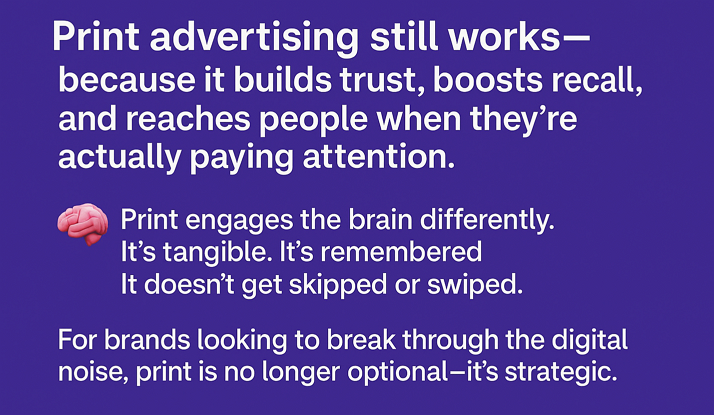 Print advertising still works— because it builds trust, boosts recall, and reaches people when they’re actually paying attention.

Print engages the brain differently. It’s tangible. It’s remembered It doesn’t get skipped or swiped.

For brands looking to break through the digital noise, print is no longer optional–it’s strategic.